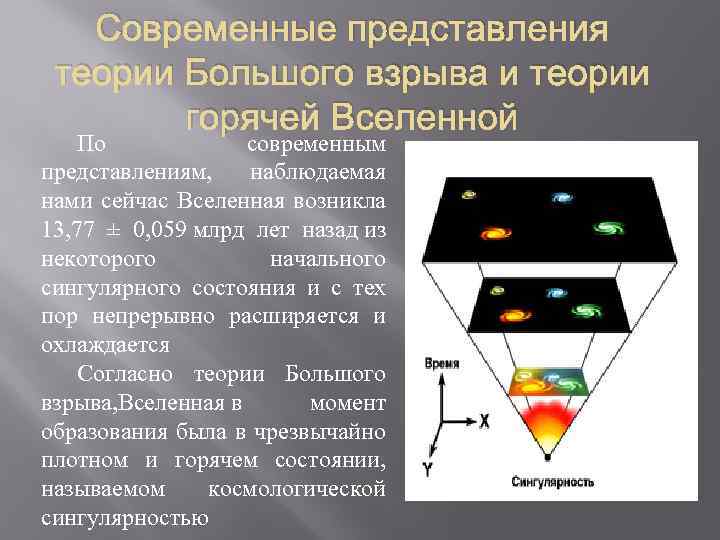 Современные представления теории Большого взрыва и теории горячей Вселенной

По современным представлениям, наблюдаемая нами сейчас Вселенная возникла 13,77 ± 0,059 млрд лет назад из некоторого начального сингулярного состояния и с тех пор непрерывно расширяется и охлаждается

Согласно теории Большого взрыва,Вселенная в момент образования была в чрезвычайно плотном и горячем состоянии, называемом космологической сингулярностью

Время

X

Y

Сингулярность